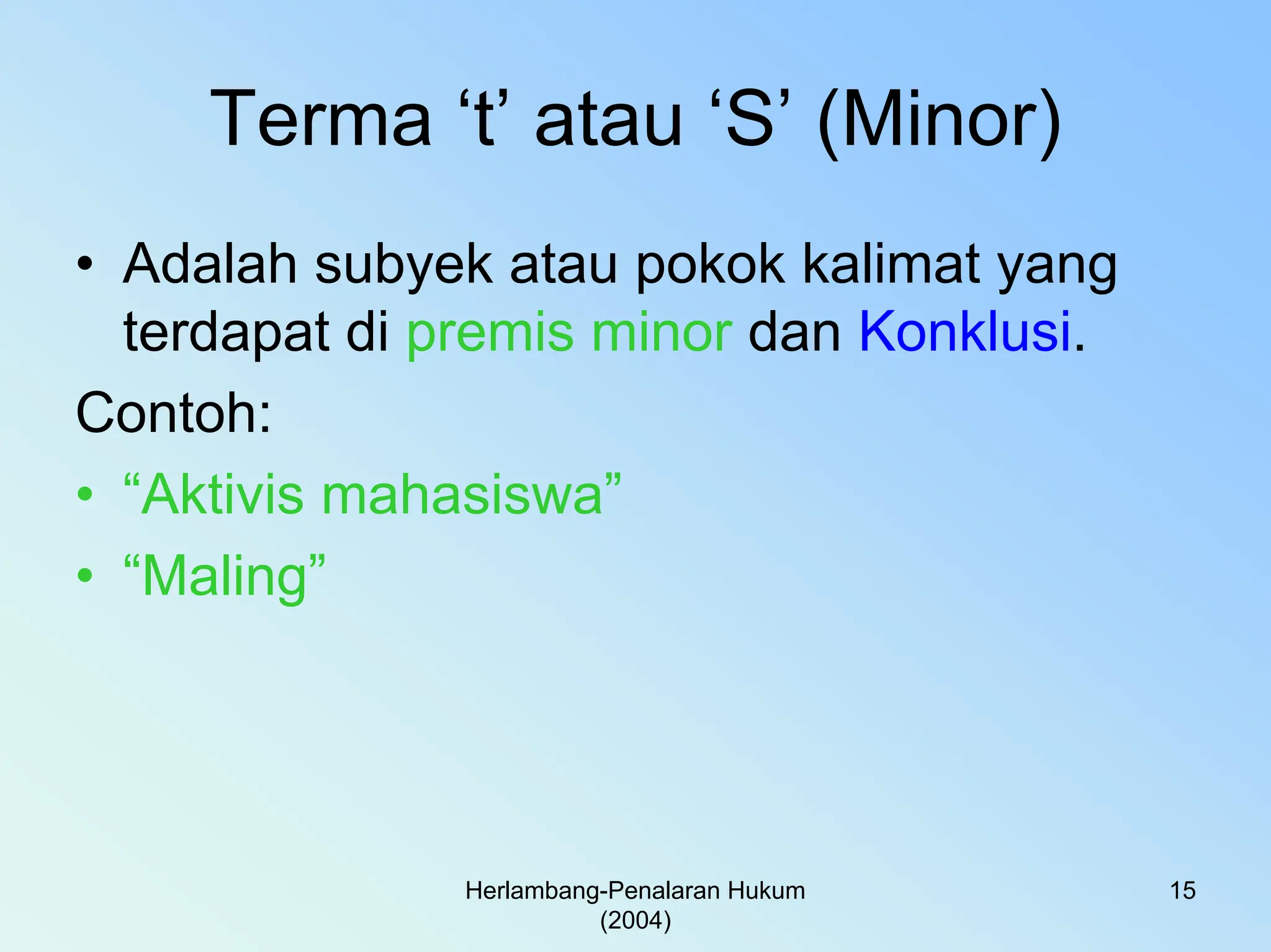 Terma ‘t’ atau ‘S’ (Minor)

• Adalah subyek atau pokok kalimat yang terdapat di premis minor dan Konklusi.

Contoh:

• “Aktivis mahasiswa”
• “Maling”

Herlambang-Penalaran Hukum (2004)

15